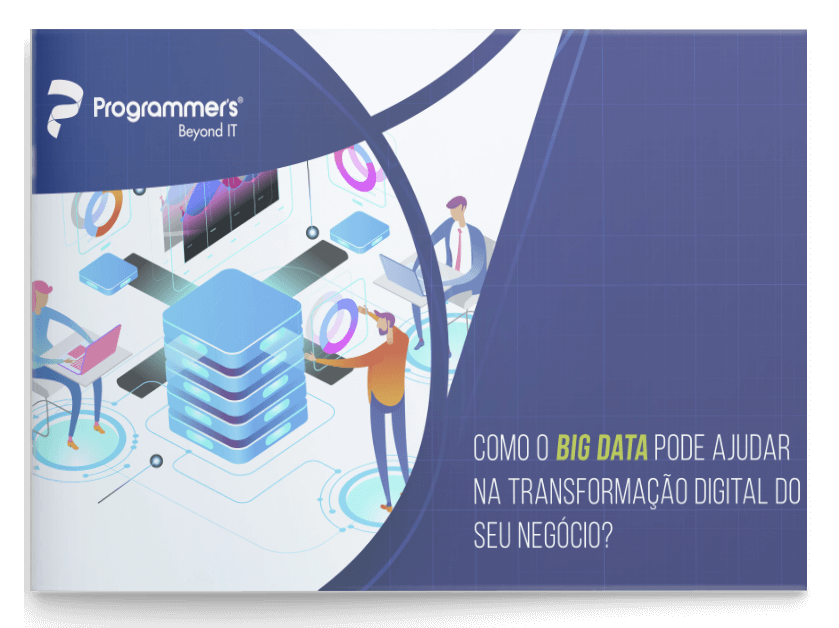 Programmer's®
Beyond IT

COMO O BIG DATA PODE AJUDAR NA TRANSFORMAÇÃO DIGITAL DO SEU NEGÓCIO?